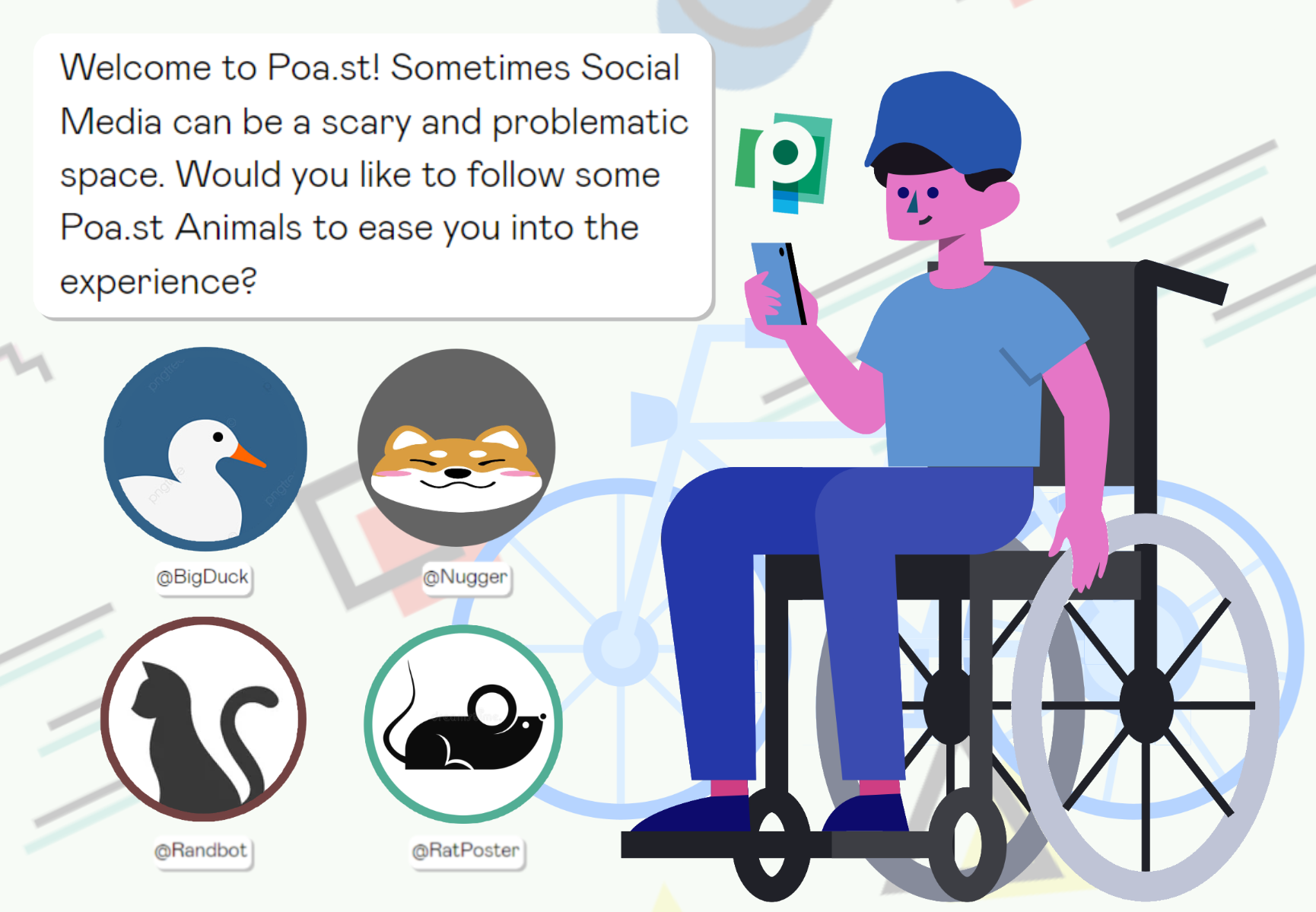 Welcome to Poa.st! Sometimes Social Media can be a scary and problematic space. Would you like to follow some Poa.st Animals to ease you into the experience?

@BigDuck

@Nugger

@Randbot

@RatPoster